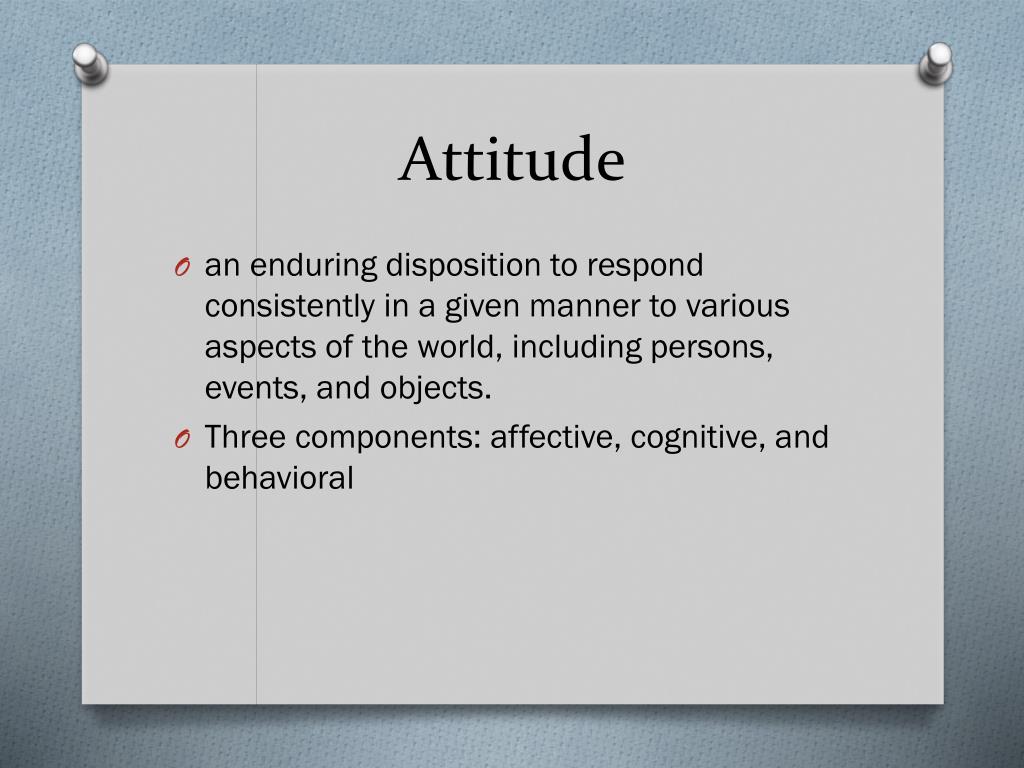 Attitude

O an enduring disposition to respond consistently in a given manner to various aspects of the world, including persons, events, and objects.

O Three components: affective, cognitive, and behavioral